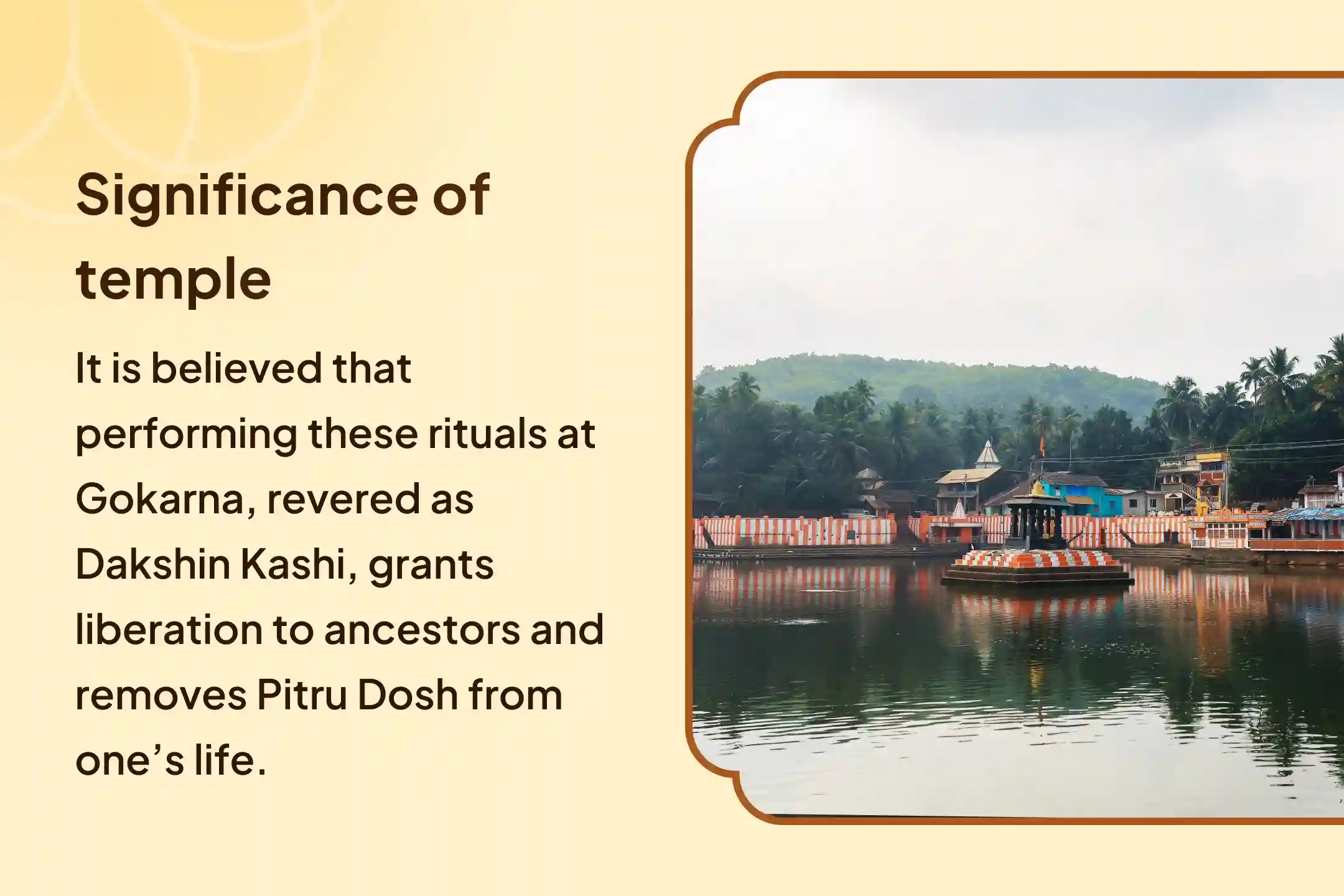 Significance of temple

It is believed that performing these rituals at Gokarna, revered as Dakshin Kashi, grants liberation to ancestors and removes Pitru Dosh from one’s life.